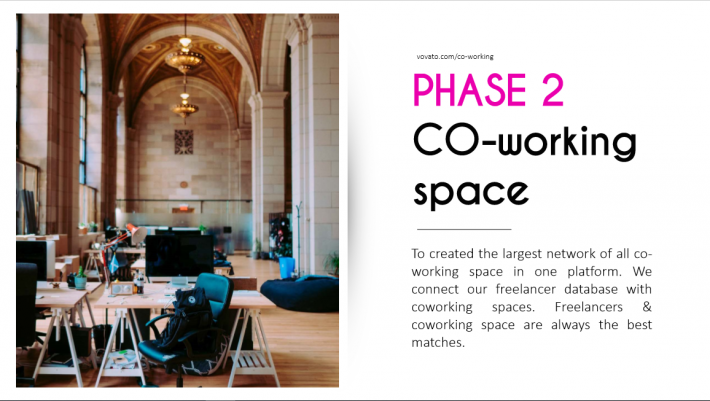 vovato.com/co-working

PHASE 2

CO-working space

To created the largest network of all co-working space in one platform. We connect our freelancer database with coworking spaces. Freelancers & coworking space are always the best matches.